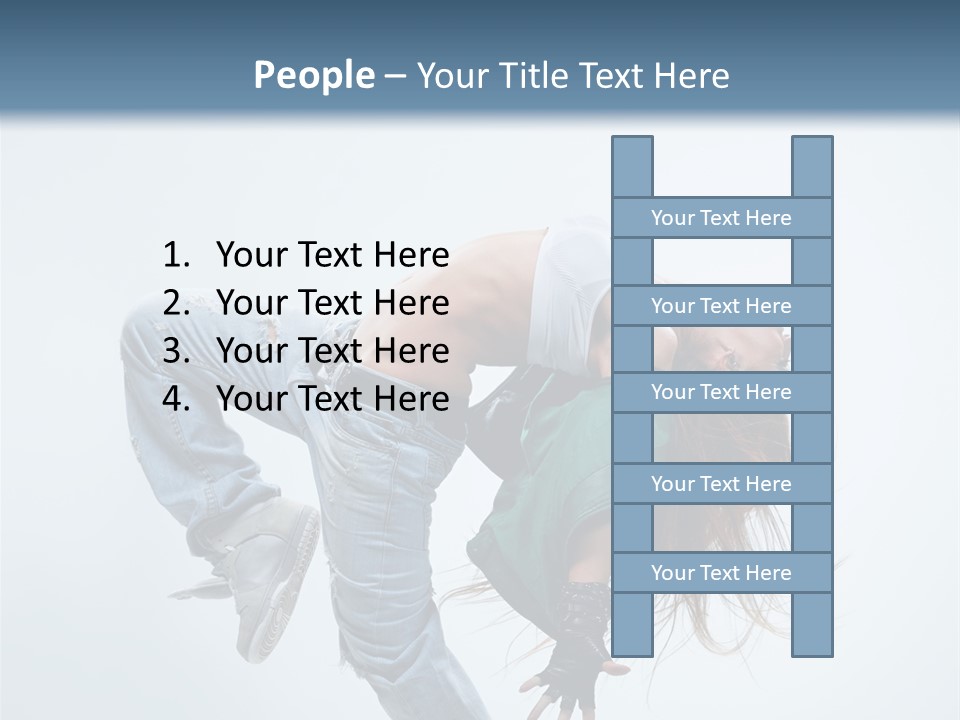 People – Your Title Text Here

1. Your Text Here
2. Your Text Here
3. Your Text Here
4. Your Text Here

Your Text Here

Your Text Here

Your Text Here

Your Text Here

Your Text Here